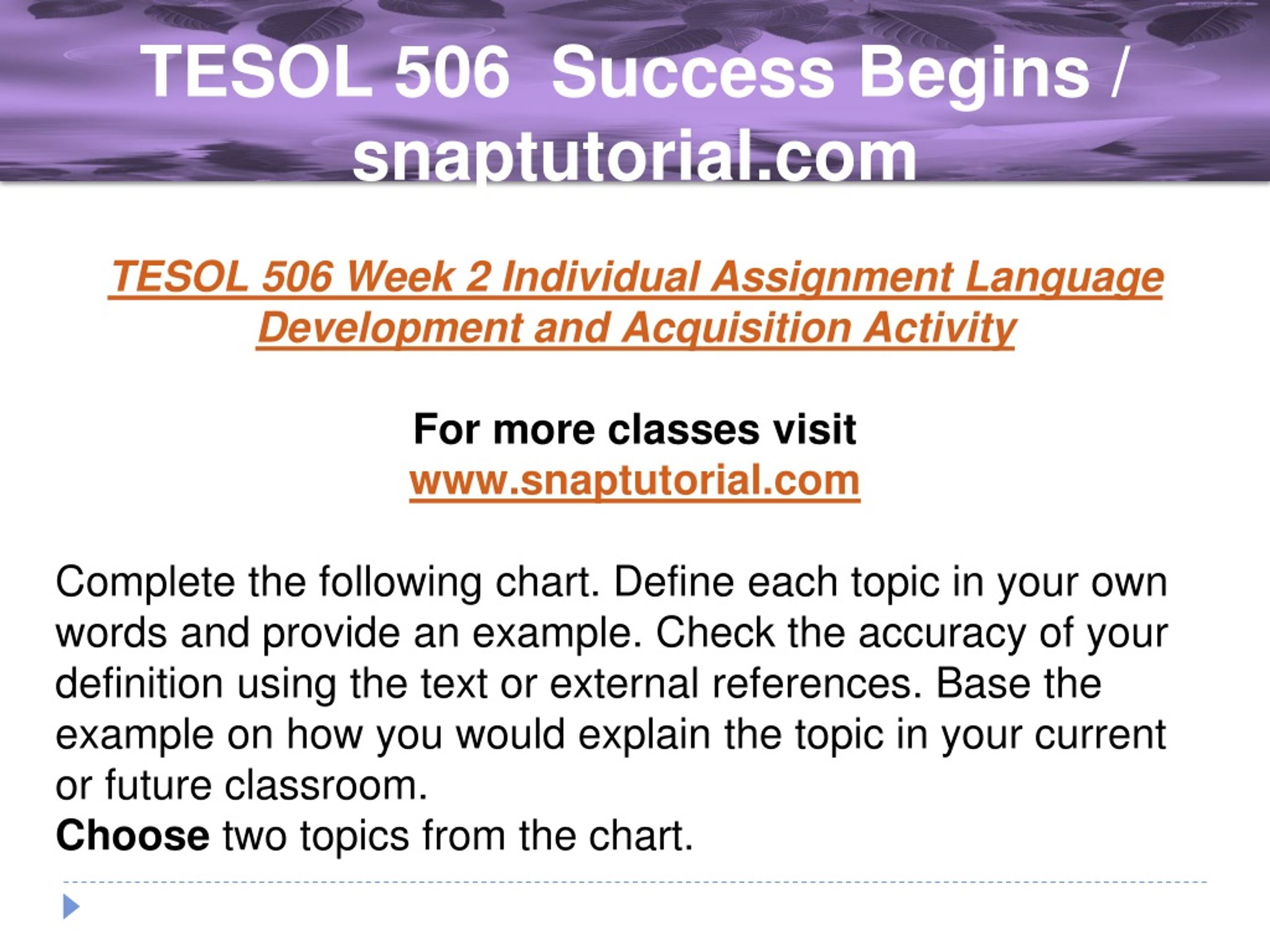 TESOL 506 Success Begins / snaptutorial.com

TESOL 506 Week 2 Individual Assignment Language Development and Acquisition Activity

For more classes visit
www.snaptutorial.com

Complete the following chart. Define each topic in your own words and provide an example. Check the accuracy of your definition using the text or external references. Base the example on how you would explain the topic in your current or future classroom.
Choose two topics from the chart.